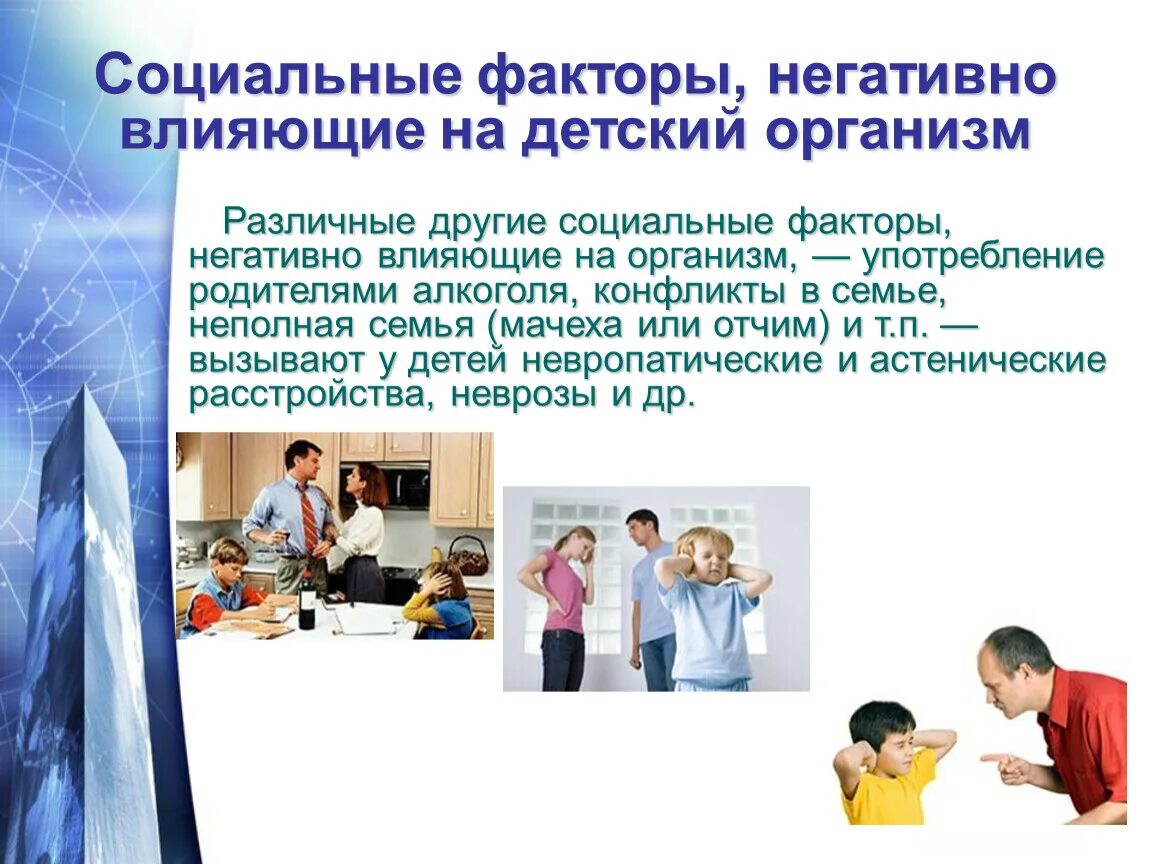 Социальные факторы, негативно влияющие на детский организм

Различные другие социальные факторы, негативно влияющие на организм, — употребление родителями алкоголя, конфликты в семье, неполная семья (мачеха или отчим) и т.п. — вызывают у детей невропатические и астенические расстройства, неврозы и др.